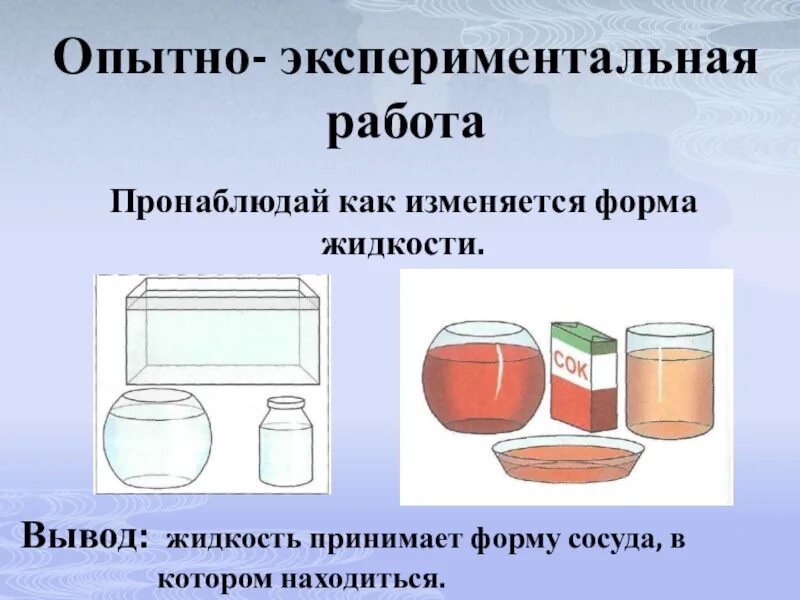 Опытно- экспериментальная работа

Пронаблюдай как изменяется форма жидкости.

СОК

Вывод: жидкость принимает форму сосуда, в котором находиться.